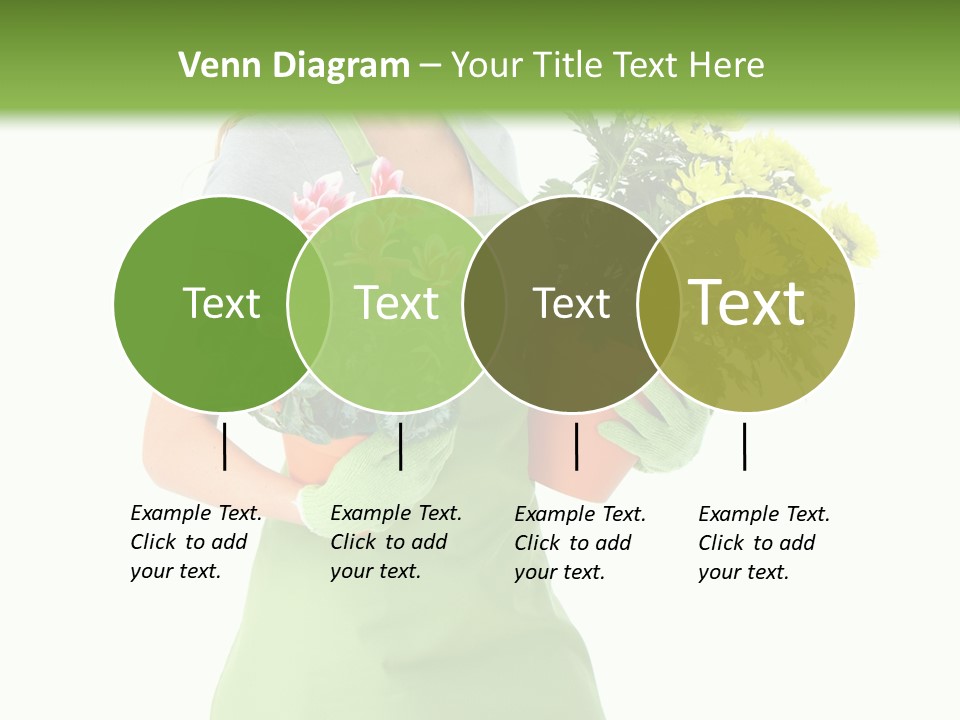 Venn Diagram – Your Title Text Here

Text

Text

Text

Text

Example Text. Click to add your text.

Example Text. Click to add your text.

Example Text. Click to add your text.

Example Text. Click to add your text.